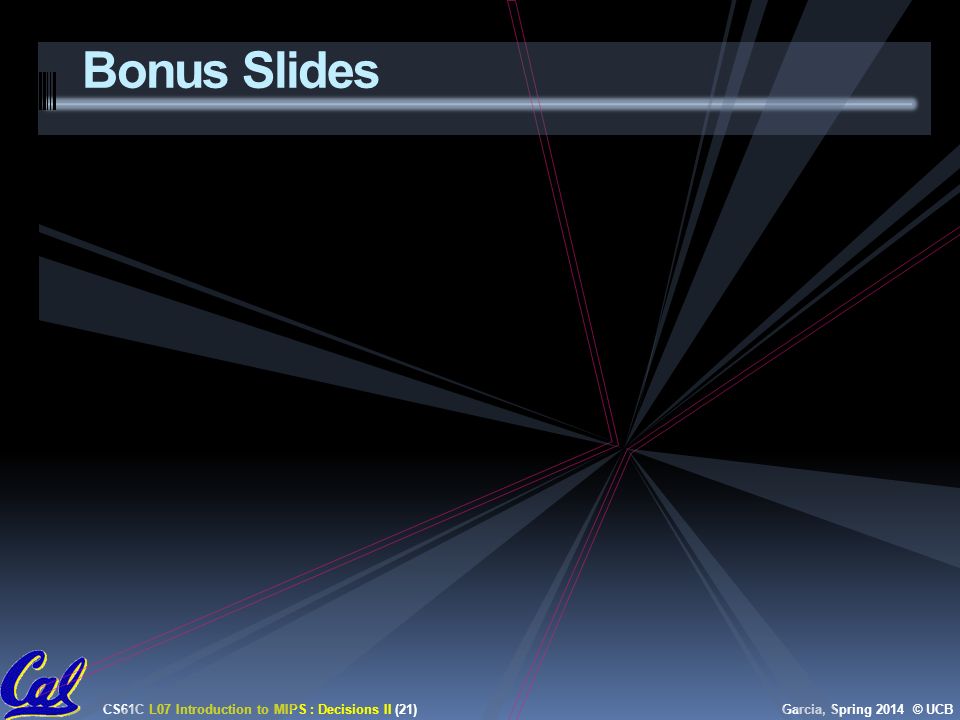 Bonus Slides

Cal

CS61C L07 Introduction to MIPS : Decisions II (21)

Garcia, Spring 2014 © UCB